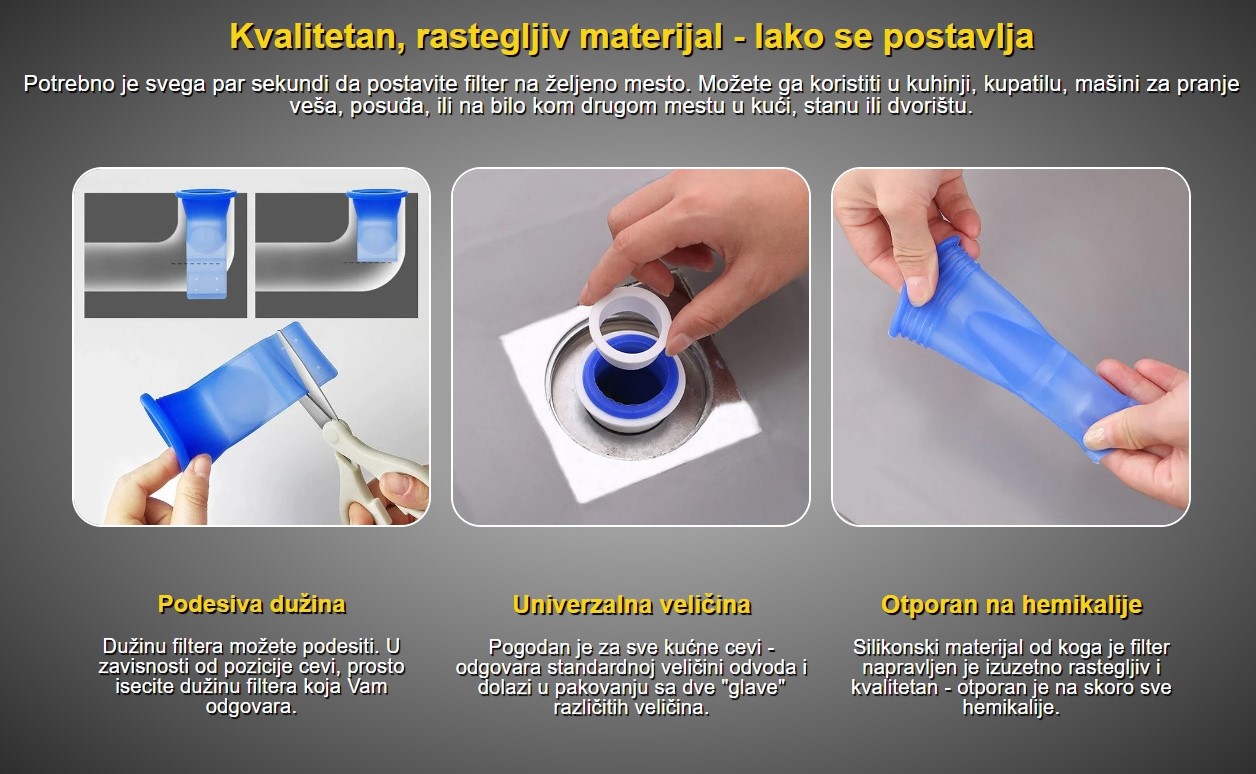 Kvalitetan, rastegljiv materijal - lako se postavlja

Potrebno je svega par sekundi da postavite filter na željeno mesto. Možete ga koristiti u kuhinji, kupatilu, mašini za pranje veša, posuđa, ili na bilo kom drugom mestu u kući, stanu ili dvorištu.

Podesiva dužina

Dužinu filtera možete podesiti. U zavisnosti od pozicije cevi, prosto isecite dužinu filtera koja Vam odgovara.

Univerzalna veličina

Pogodan je za sve kućne cevi - odgovara standardnoj veličini odvoda i dolazi u pakovanju sa dve "glave" različitih veličina.

Otporan na hemikalije

Silikonski materijal od koga je filter napravljen je izuzetno rastegljiv i kvalitetan - otporan je na skoro sve hemikalije.